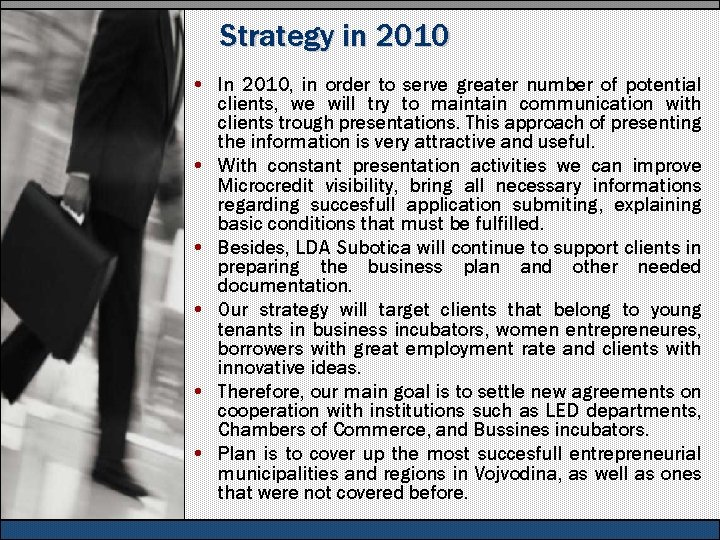 Strategy in 2010

• In 2010, in order to serve greater number of potential clients, we will try to maintain communication with clients trough presentations. This approach of presenting the information is very attractive and useful.
• With constant presentation activities we can improve Microcredit visibility, bring all necessary informations regarding succesfull application submiting, explaining basic conditions that must be fulfilled.
• Besides, LDA Subotica will continue to support clients in preparing the business plan and other needed documentation.
• Our strategy will target clients that belong to young tenants in business incubators, women entrepreneures, borrowers with great employment rate and clients with innovative ideas.
• Therefore, our main goal is to settle new agreements on cooperation with institutions such as LED departments, Chambers of Commerce, and Bussines incubators.
• Plan is to cover up the most succesfull entrepreneurial municipalities and regions in Vojvodina, as well as ones that were not covered before.